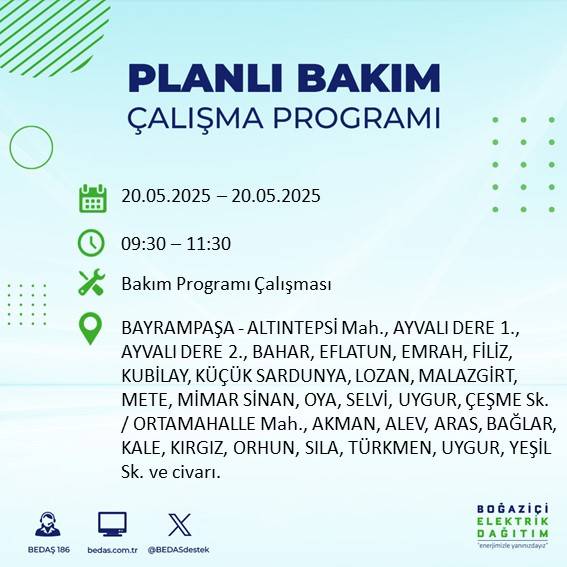 PLANLI BAKIM
ÇALIŞMA PROGRAMI

20.05.2025 – 20.05.2025

09:30 – 11:30

Bakım Programı Çalışması

BAYRAMPAŞA - ALTINTEPSİ Mah., AYVALI DERE 1., AYVALI DERE 2., BAHAR, EFLATUN, EMRAH, FİLİZ, KUBİLAY, KÜÇÜK SARDUNYA, LOZAN, MALAZGİRT, METE, MİMAR SİNAN, OYA, SELVİ, UYGUR, ÇEŞME Sk. / ORTAMAHALLE Mah., AKMAN, ALEV, ARAS, BAĞLAR, KALE, KIRGIZ, ORHUN, SILA, TÜRKMEN, UYGUR, YEŞİL Sk. ve civarı.

BEDAŞ 186 bedas.com.tr @BEDASdestek

BOĞAZİÇİ ELEKTRİK DAĞITIM
"enerjimizle yanınızdayız"